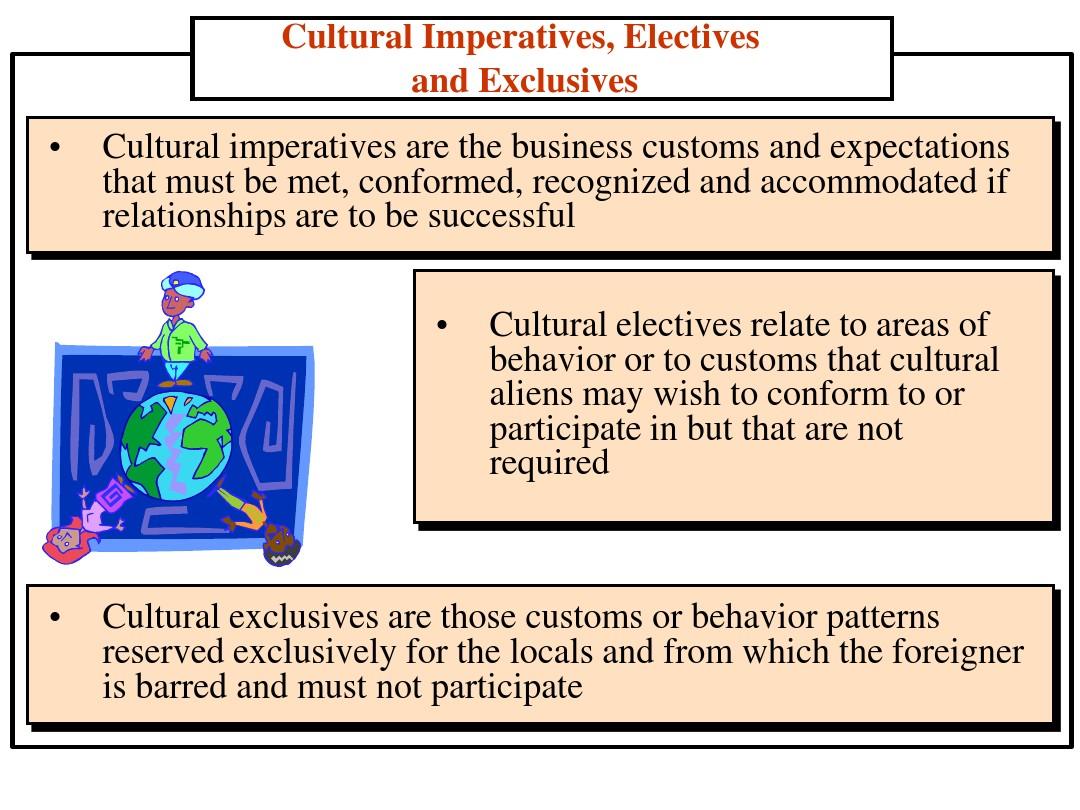 Cultural Imperatives, Electives and Exclusives

• Cultural imperatives are the business customs and expectations that must be met, conformed, recognized and accommodated if relationships are to be successful

• Cultural electives relate to areas of behavior or to customs that cultural aliens may wish to conform to or participate in but that are not required

• Cultural exclusives are those customs or behavior patterns reserved exclusively for the locals and from which the foreigner is barred and must not participate